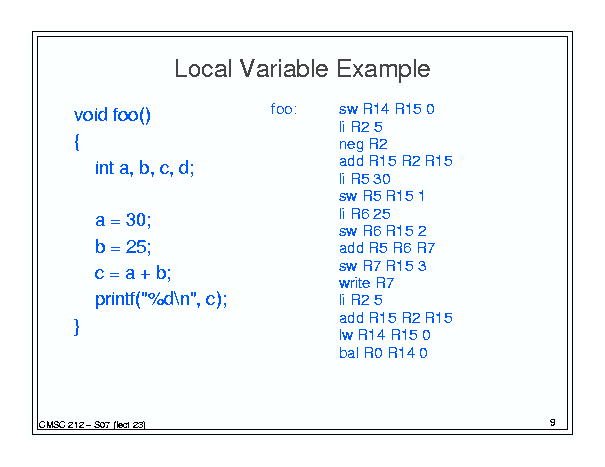 Local Variable Example

void foo()
{
int a, b, c, d;

a = 30;
b = 25;
c = a + b;
printf("%d\n", c);
}

foo:
sw R14 R15 0
li R2 5
neg R2
add R15 R2 R15
li R5 30
sw R5 R15 1
li R6 25
sw R6 R15 2
add R5 R6 R7
sw R7 R15 3
write R7
li R2 5
add R15 R2 R15
lw R14 R15 0
bal R0 R14 0

CMSC 212 – S07 (lect 23)

9